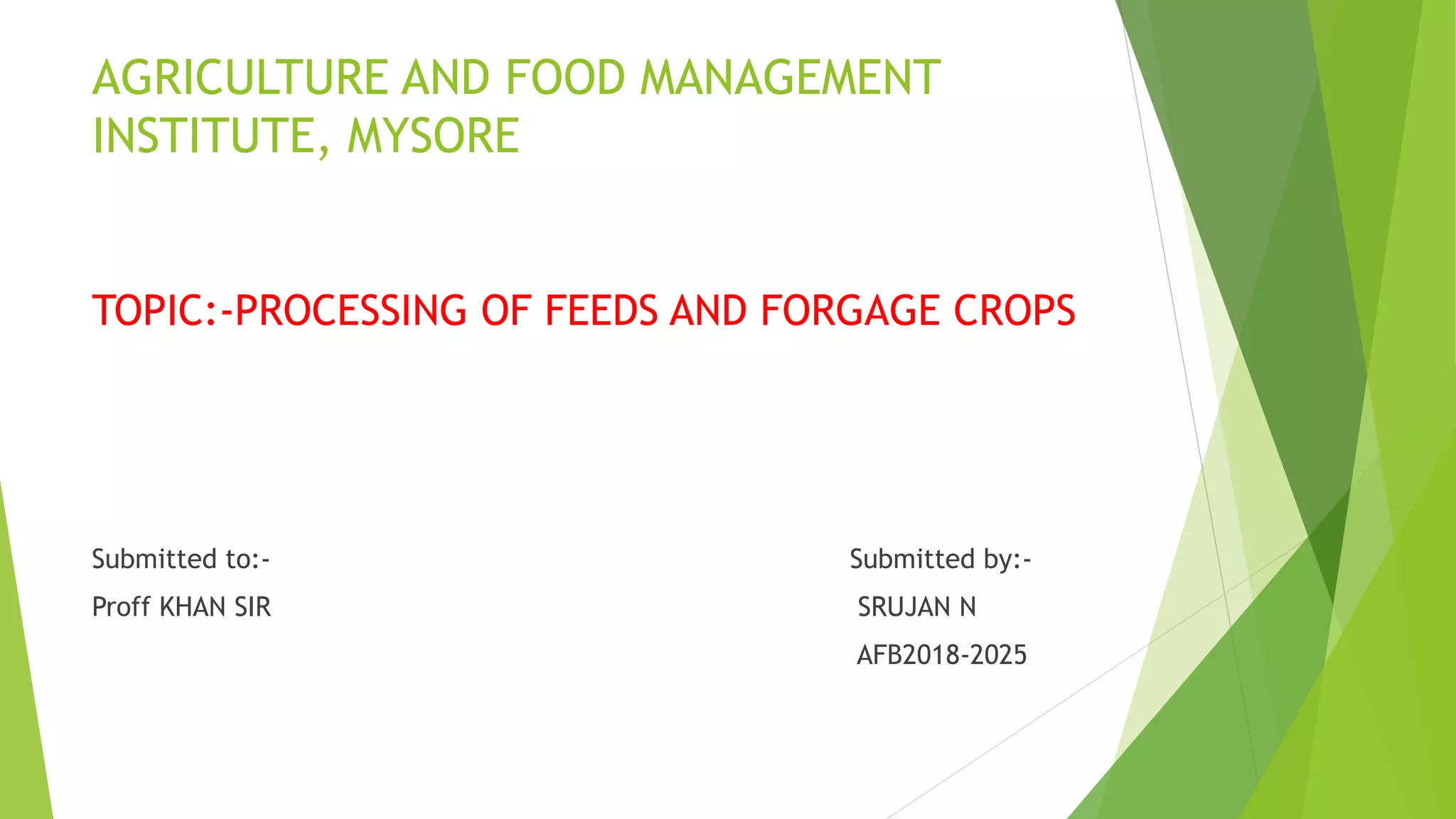 AGRICULTURE AND FOOD MANAGEMENT INSTITUTE, MYSORE

TOPIC:-PROCESSING OF FEEDS AND FORGAGE CROPS

Submitted to:-
Proff KHAN SIR

Submitted by:-
SRUJAN N
AFB2018-2025